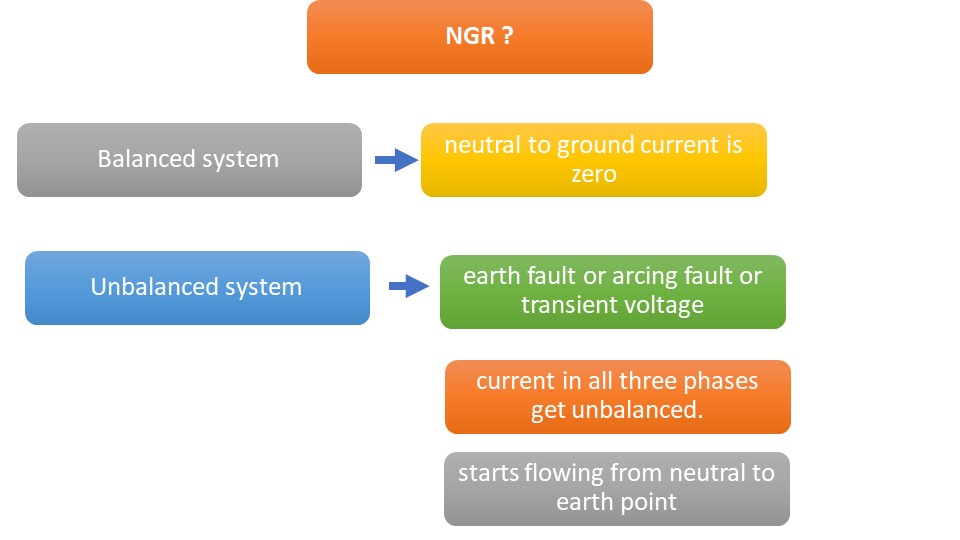 NGR ?

Balanced system

neutral to ground current is zero

Unbalanced system

earth fault or arcing fault or transient voltage

current in all three phases get unbalanced.

starts flowing from neutral to earth point